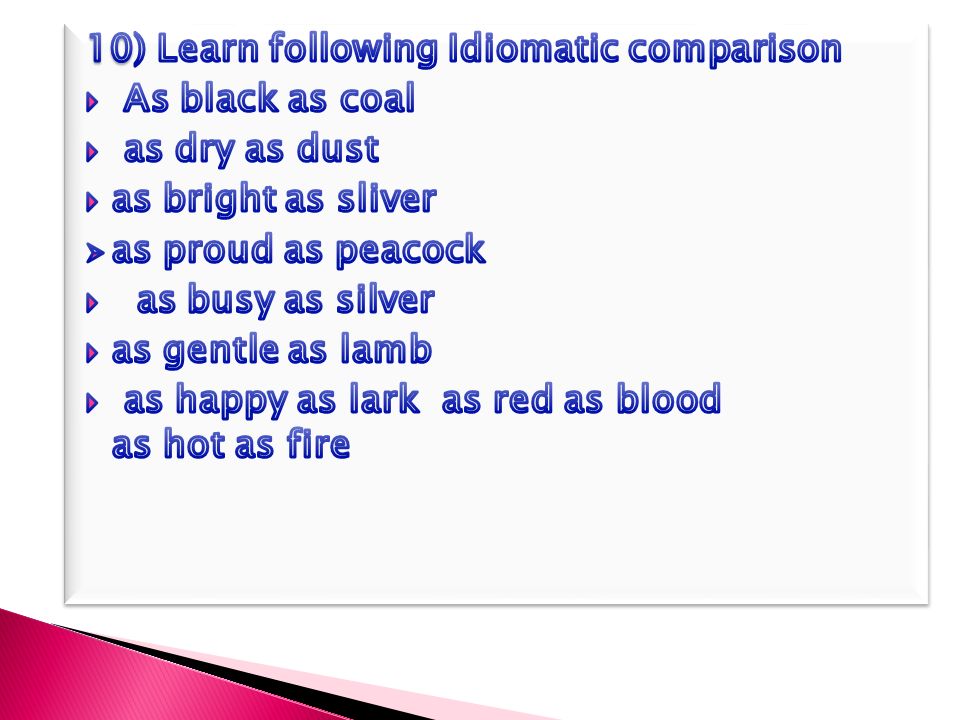 10) Learn following Idiomatic comparison
As black as coal
as dry as dust
as bright as sliver
as proud as peacock
as busy as silver
as gentle as lamb
as happy as lark as red as blood as hot as fire